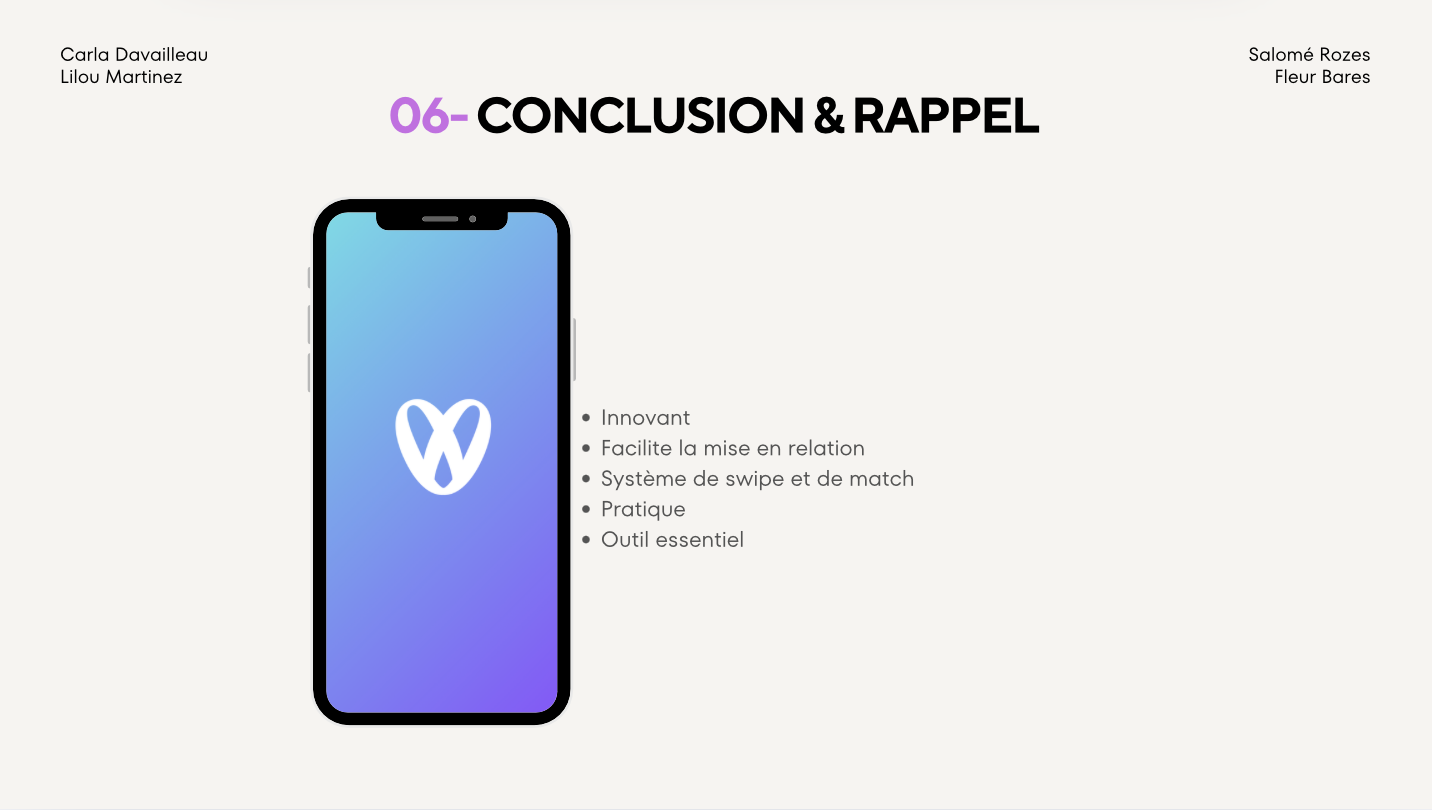 Carla Davailleau
Lilou Martinez

Salomé Rozes
Fleur Bares

06- CONCLUSION & RAPPEL

• Innovant
• Facilite la mise en relation
• Système de swipe et de match
• Pratique
• Outil essentiel